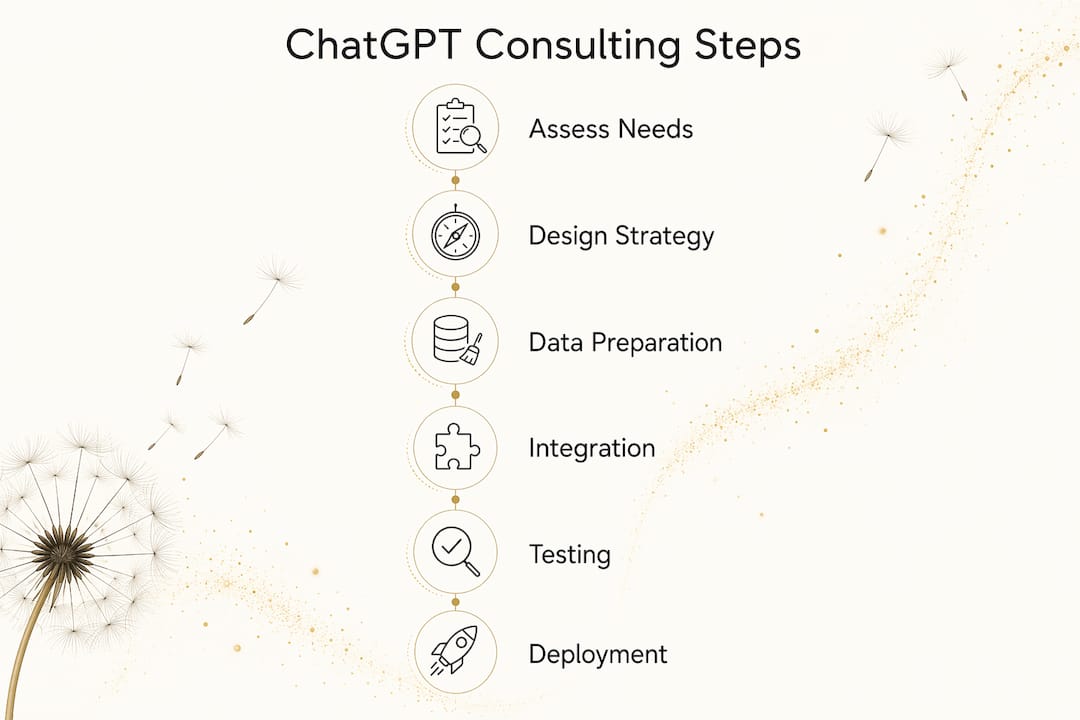 ChatGPT Consulting Steps

Assess Needs

Design Strategy

Data Preparation

Integration

Testing

Deployment